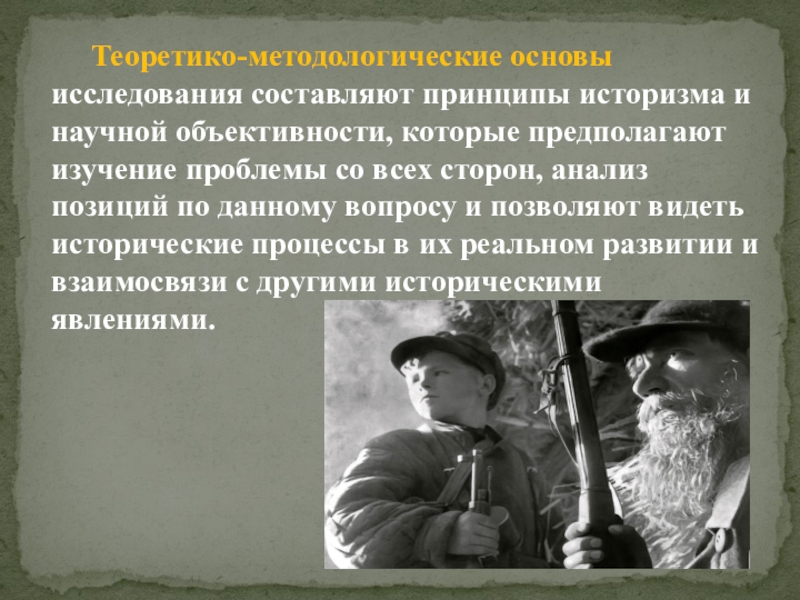 Теоретико-методологические основы исследования составляют принципы историзма и научной объективности, которые предполагают изучение проблемы со всех сторон, анализ позиций по данному вопросу и позволяют видеть исторические процессы в их реальном развитии и взаимосвязи с другими историческими явлениями.